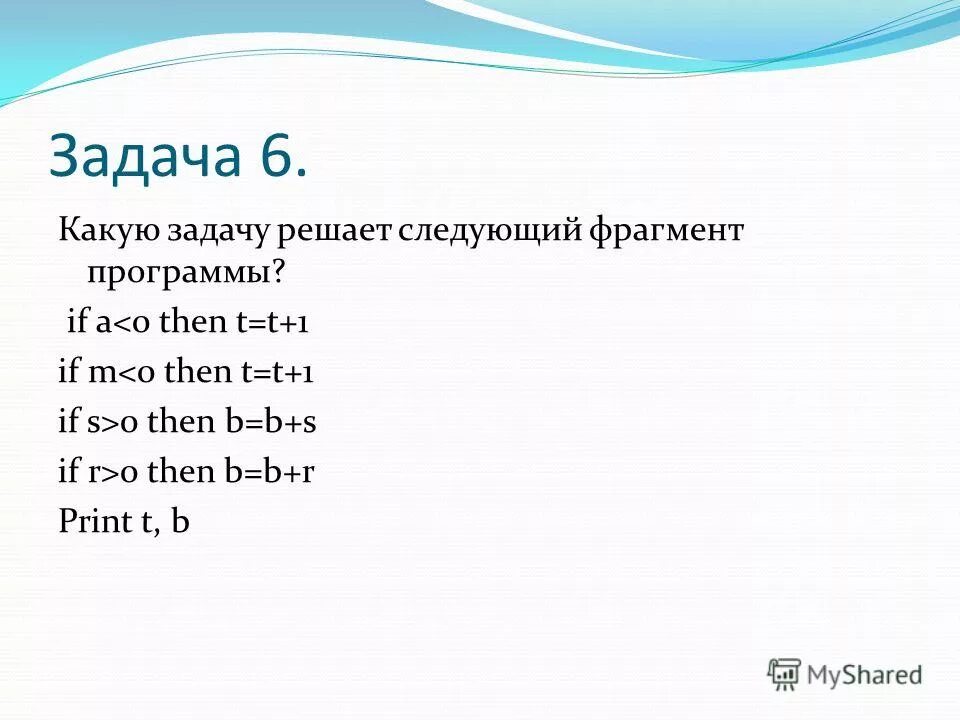 Задача 6.

Какую задачу решает следующий фрагмент программы?

if a<0 then t=t+1
if m<0 then t=t+1
if s>0 then b=b+s
if r>0 then b=b+r
Print t, b

MyShared